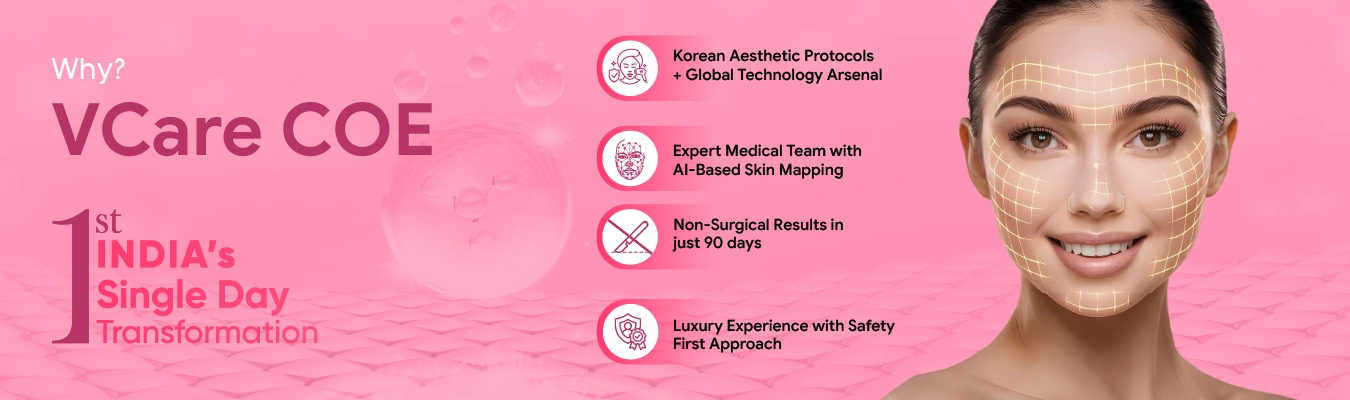 Why?

VCare COE

1st INDIA's Single Day Transformation

Korean Aesthetic Protocols + Global Technology Arsenal

Expert Medical Team with AI-Based Skin Mapping

Non-Surgical Results in just 90 days

Luxury Experience with Safety First Approach